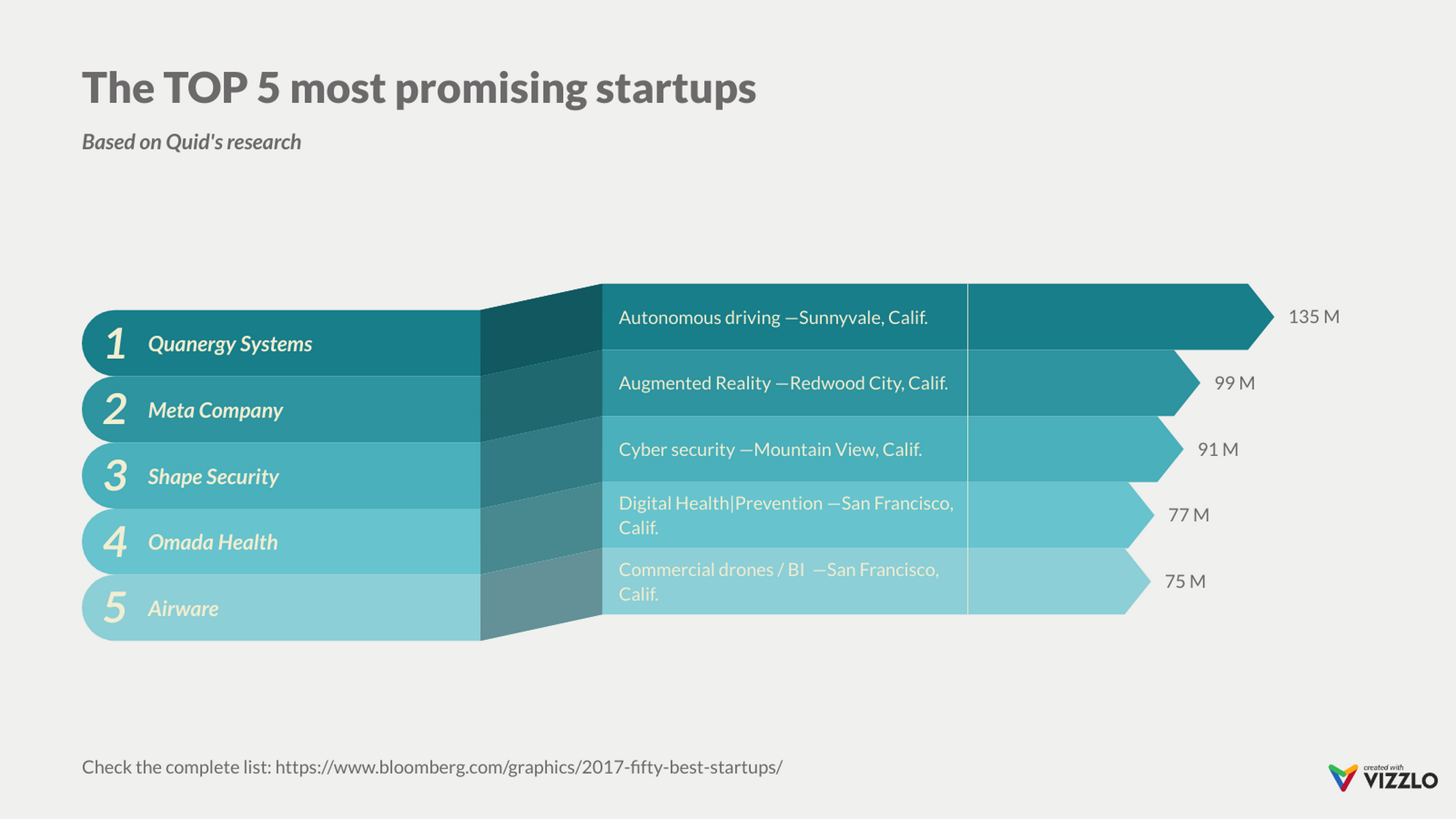 The TOP 5 most promising startups

Based on Quid's research

1 Quanergy Systems

2 Meta Company

3 Shape Security

4 Omada Health

5 Airware

Autonomous driving —Sunnyvale, Calif.

135 M

Augmented Reality —Redwood City, Calif.

99 M

Cyber security —Mountain View, Calif.

91 M

Digital Health|Prevention —San Francisco, Calif.

77 M

Commercial drones / BI —San Francisco, Calif.

75 M

Check the complete list: https://www.bloomberg.com/graphics/2017-fifty-best-startups/

created with VIZZLO